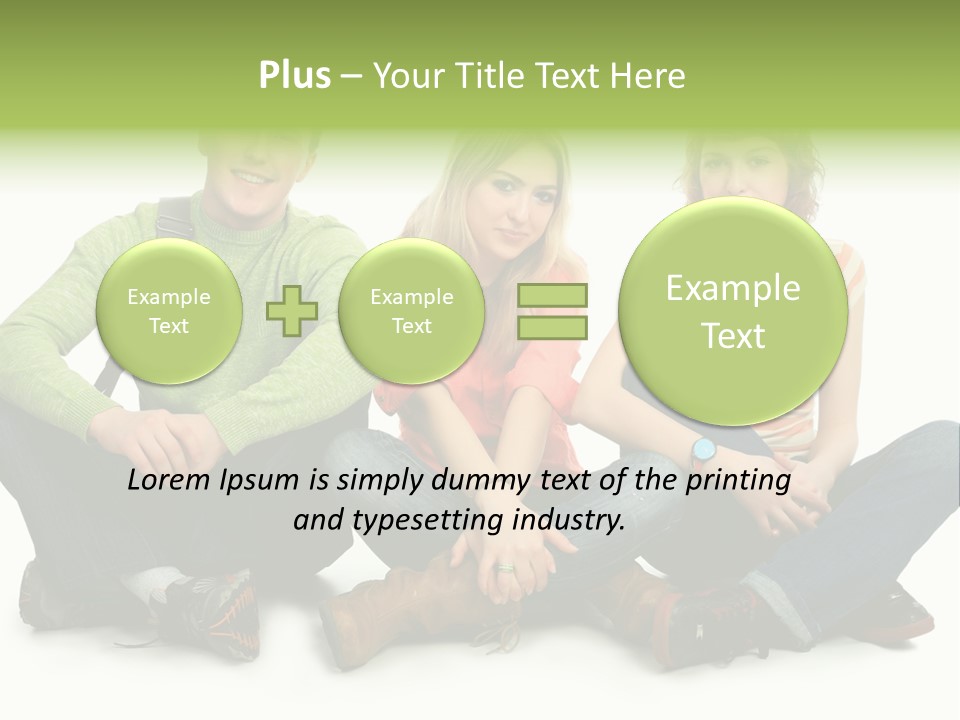 Plus – Your Title Text Here

Example Text

Example Text

Example Text

Lorem Ipsum is simply dummy text of the printing and typesetting industry.